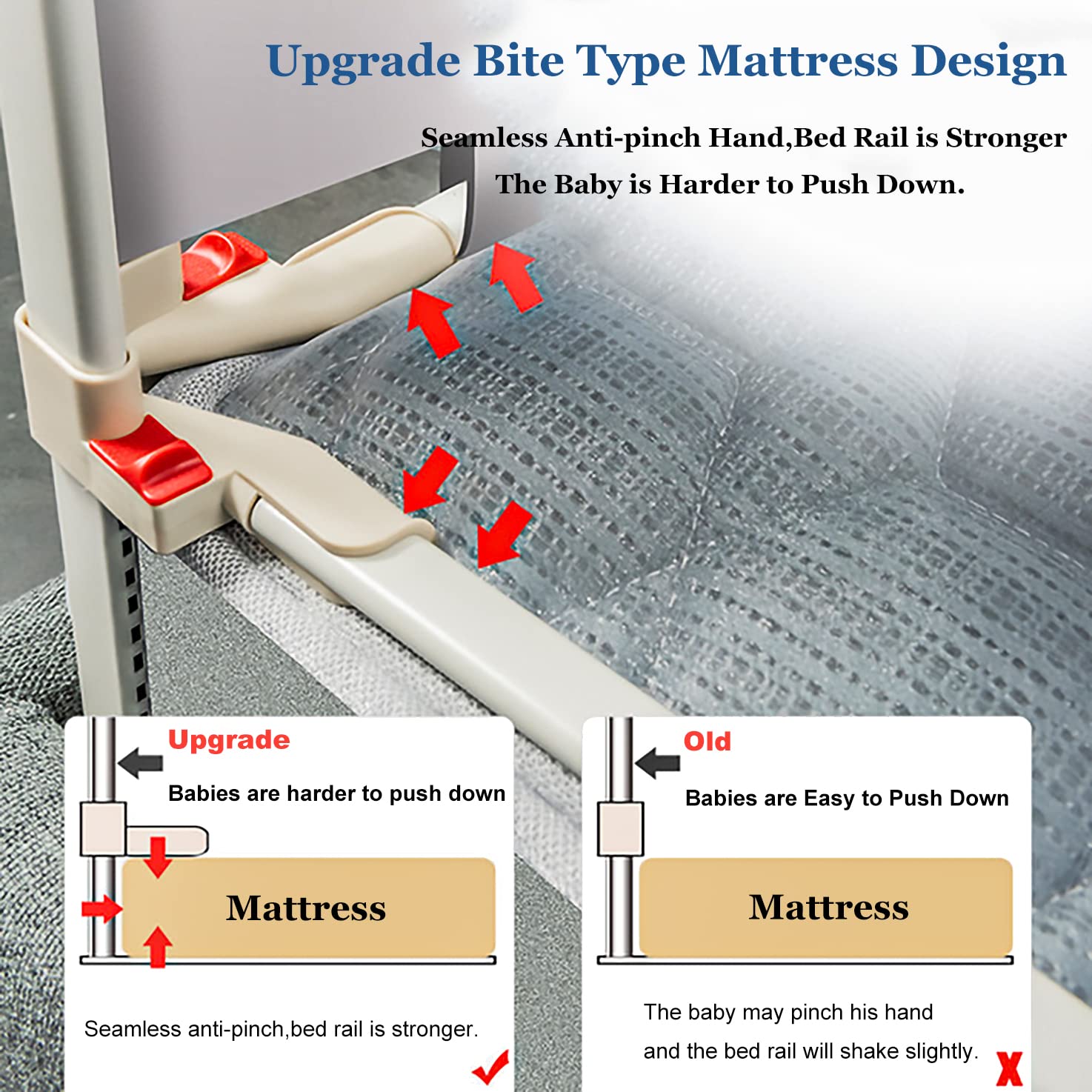 Upgrade Bite Type Mattress Design

Seamless Anti-pinch Hand,Bed Rail is Stronger
The Baby is Harder to Push Down.

Upgrade

Babies are harder to push down

Mattress

Seamless anti-pinch,bed rail is stronger.

Old

Babies are Easy to Push Down

Mattress

The baby may pinch his hand and the bed rail will shake slightly.

X